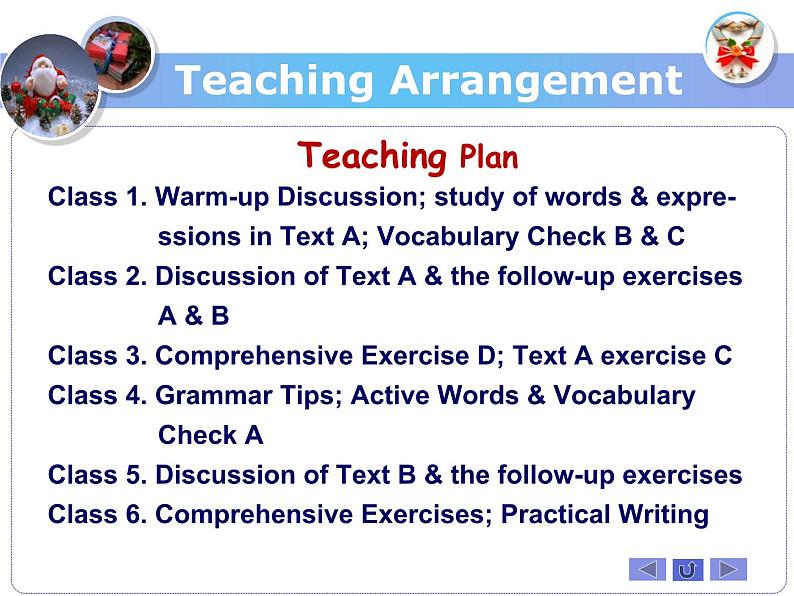 Teaching Arrangement

Teaching Plan

Class 1. Warm-up Discussion; study of words & expressions in Text A; Vocabulary Check B & C

Class 2. Discussion of Text A & the follow-up exercises A & B

Class 3. Comprehensive Exercise D; Text A exercise C

Class 4. Grammar Tips; Active Words & Vocabulary Check A

Class 5. Discussion of Text B & the follow-up exercises

Class 6. Comprehensive Exercises; Practical Writing